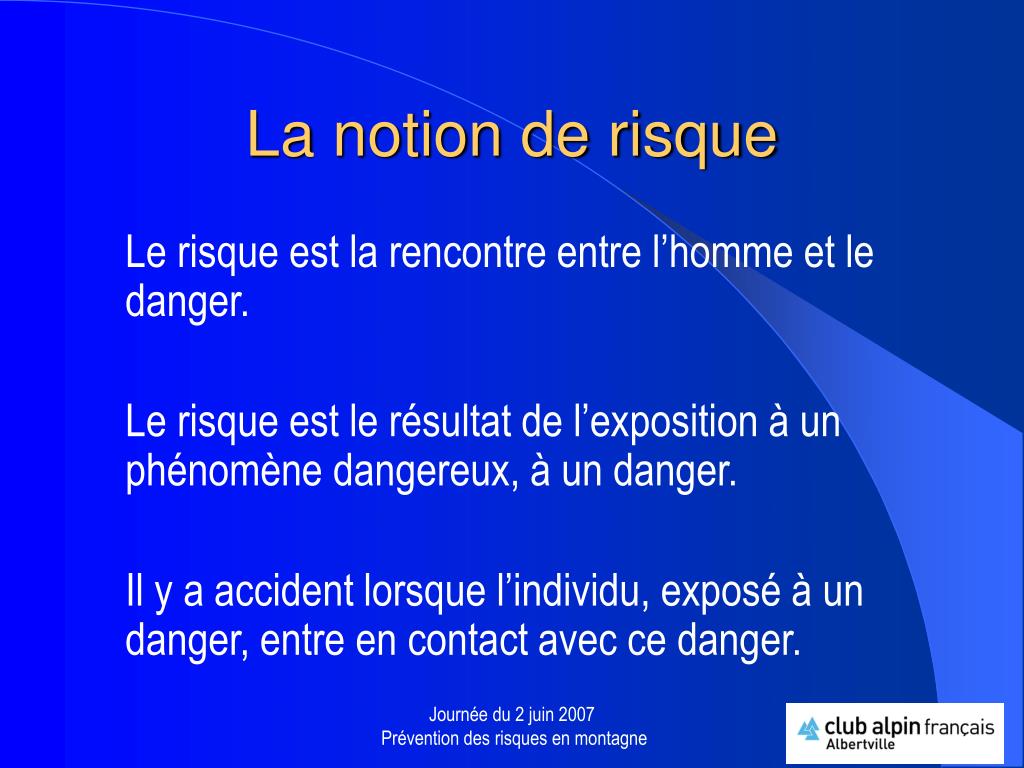 La notion de risque

Le risque est la rencontre entre l’homme et le danger.

Le risque est le résultat de l’exposition à un phénomène dangereux, à un danger.

Il y a accident lorsque l’individu, exposé à un danger, entre en contact avec ce danger.

Journée du 2 juin 2007
Prévention des risques en montagne

club alpin français
Albertville